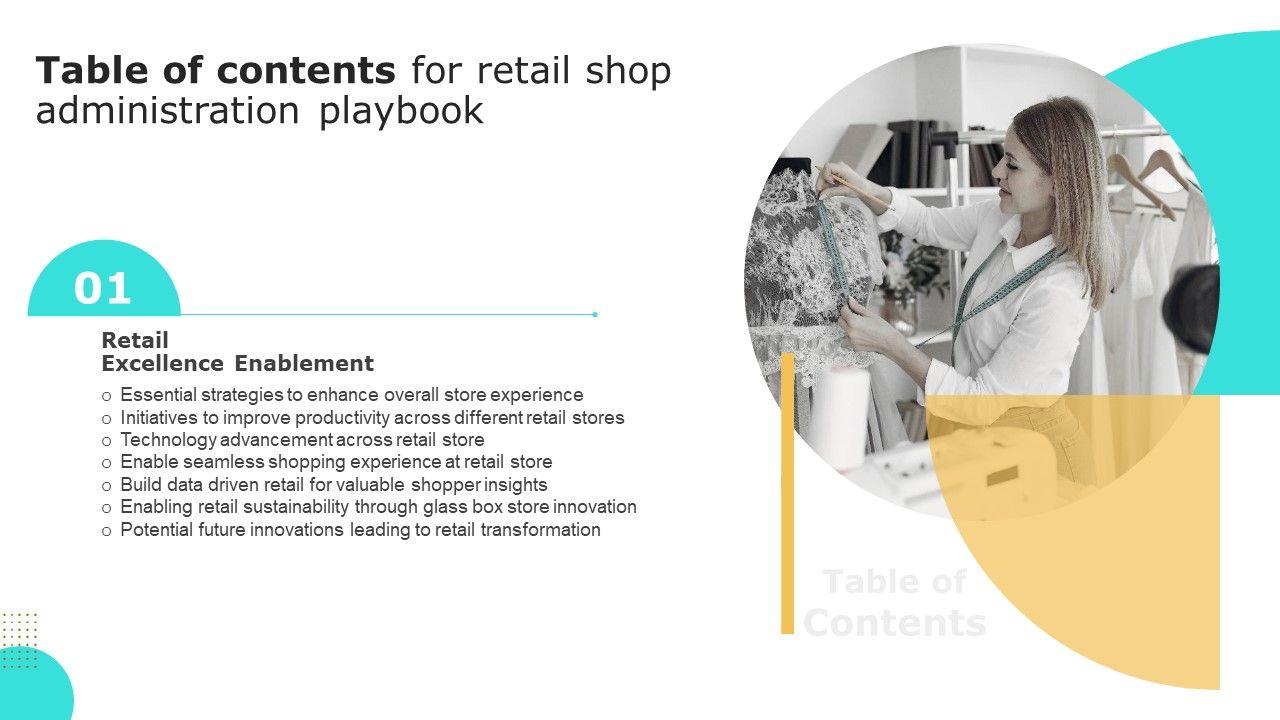 Table of contents for retail shop administration playbook

01

Retail
Excellence Enablement

o Essential strategies to enhance overall store experience
o Initiatives to improve productivity across different retail stores
o Technology advancement across retail store
o Enable seamless shopping experience at retail store
o Build data driven retail for valuable shopper insights
o Enabling retail sustainability through glass box store innovation
o Potential future innovations leading to retail transformation

Table of Contents